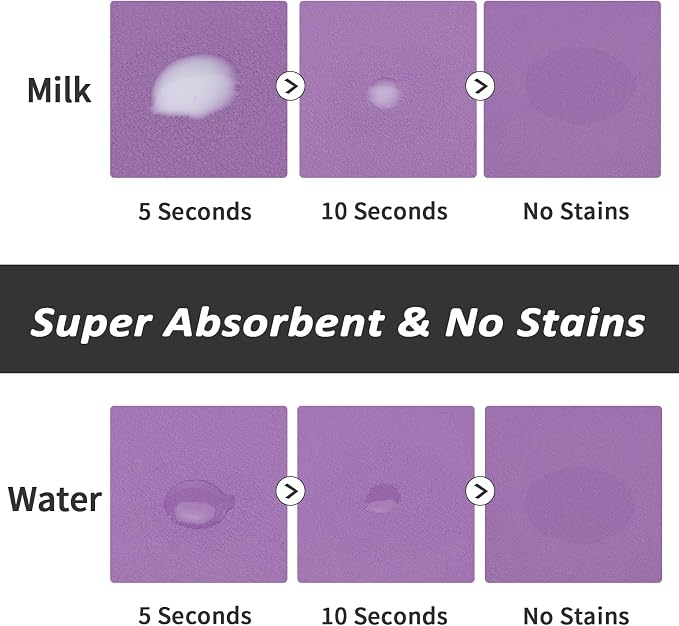 Milk

5 Seconds

10 Seconds

No Stains

Super Absorbent & No Stains

Water

5 Seconds

10 Seconds

No Stains